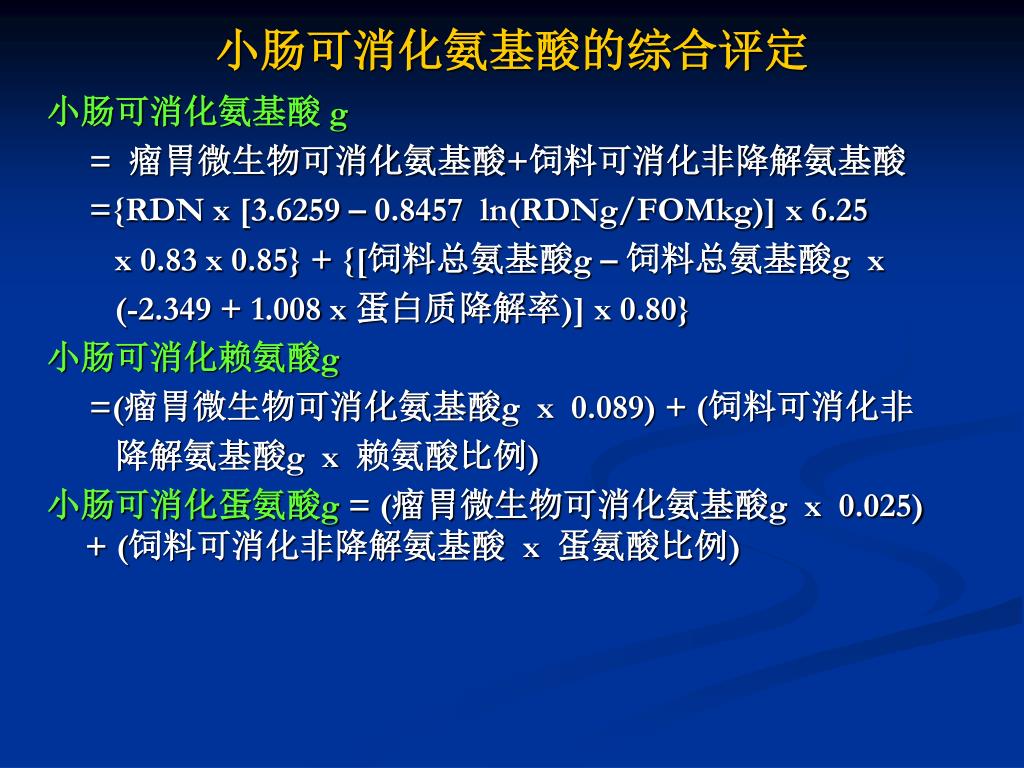 小肠可消化氨基酸的综合评定

小肠可消化氨基酸 g

= 瘤胃微生物可消化氨基酸+饲料可消化非降解氨基酸

={RDN x [3.6259 – 0.8457 ln(RDNg/FOMkg)] x 6.25 x 0.83 x 0.85} + {[饲料总氨基酸g – 饲料总氨基酸g x (-2.349 + 1.008 x 蛋白质降解率)] x 0.80}

小肠可消化赖氨酸g

=(瘤胃微生物可消化氨基酸g x 0.089) + (饲料可消化非降解氨基酸g x 赖氨酸比例)

小肠可消化蛋氨酸g = (瘤胃微生物可消化氨基酸g x 0.025) + (饲料可消化非降解氨基酸 x 蛋氨酸比例)